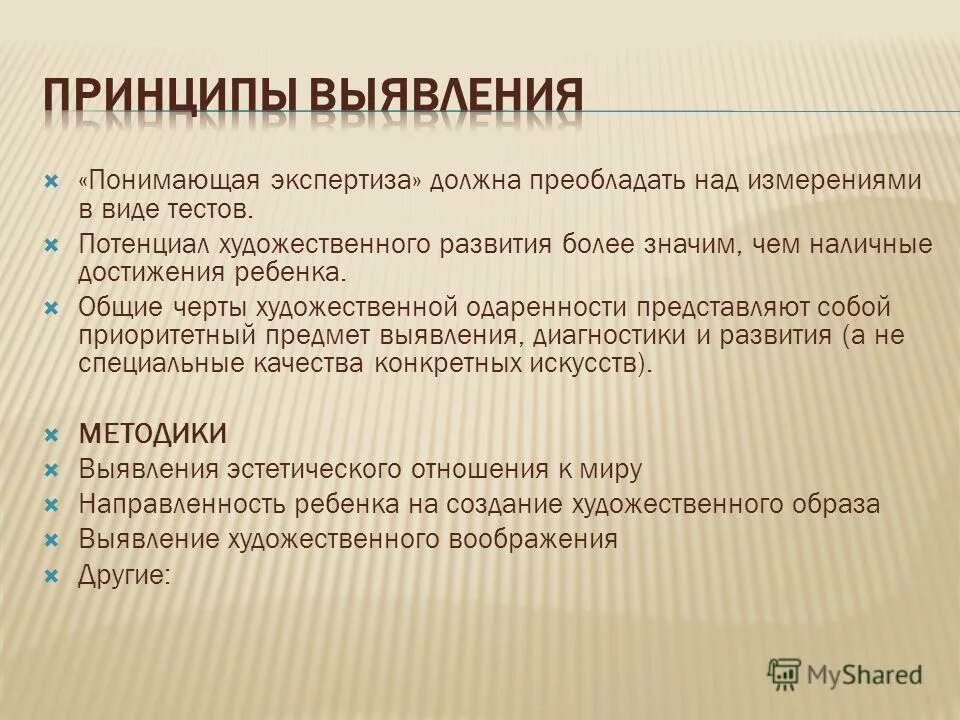 ПРИНЦИПЫ ВЫЯВЛЕНИЯ

«Понимающая экспертиза» должна преобладать над измерениями в виде тестов.

Потенциал художественного развития более значим, чем наличные достижения ребенка.

Общие черты художественной одаренности представляют собой приоритетный предмет выявления, диагностики и развития (а не специальные качества конкретных искусств).

МЕТОДИКИ

Выявления эстетического отношения к миру

Направленность ребенка на создание художественного образа

Выявление художественного воображения

Другие:

MyShared